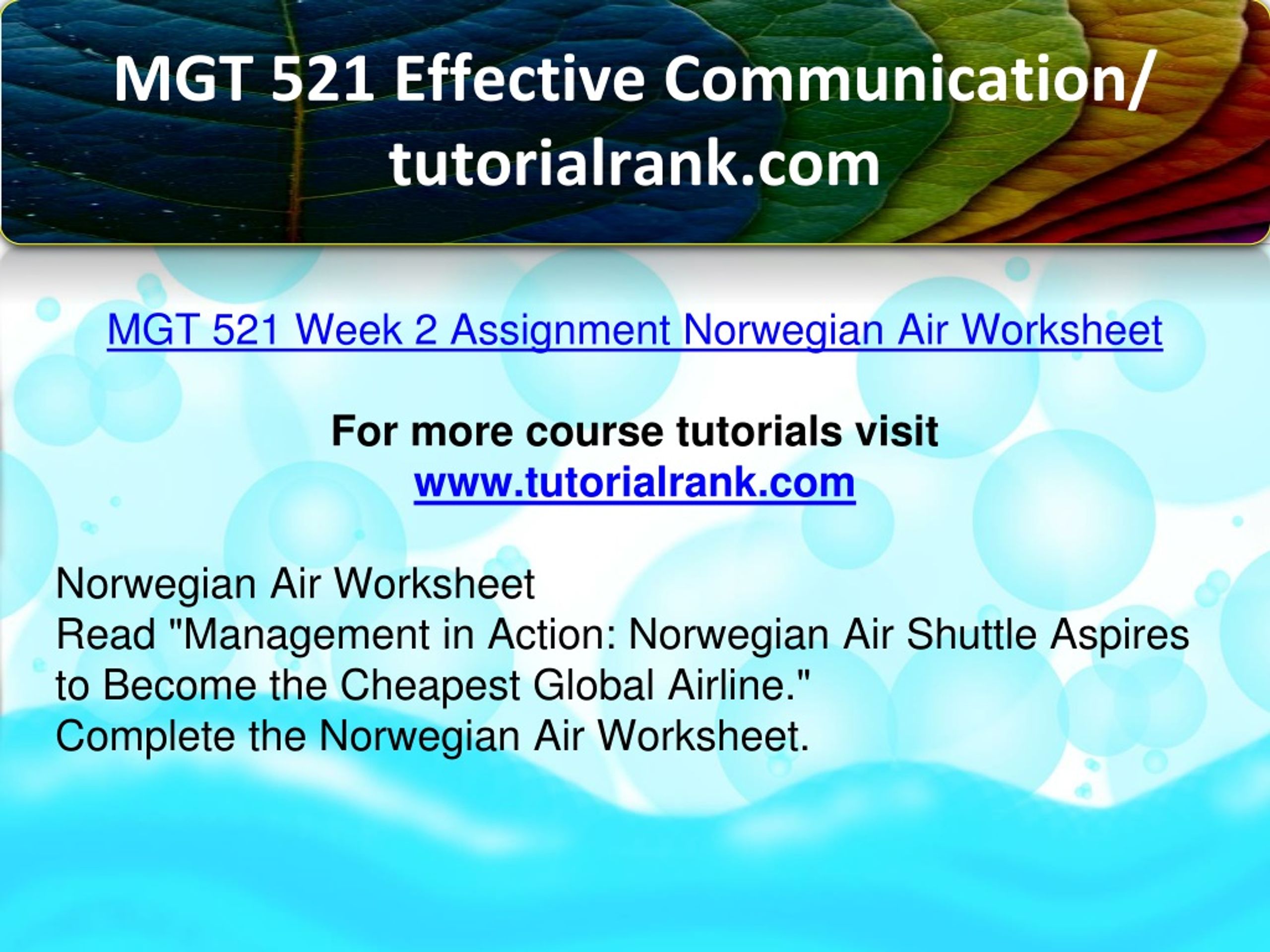 MGT 521 Effective Communication/ tutorialrank.com

MGT 521 Week 2 Assignment Norwegian Air Worksheet

For more course tutorials visit
www.tutorialrank.com

Norwegian Air Worksheet
Read "Management in Action: Norwegian Air Shuttle Aspires to Become the Cheapest Global Airline."
Complete the Norwegian Air Worksheet.